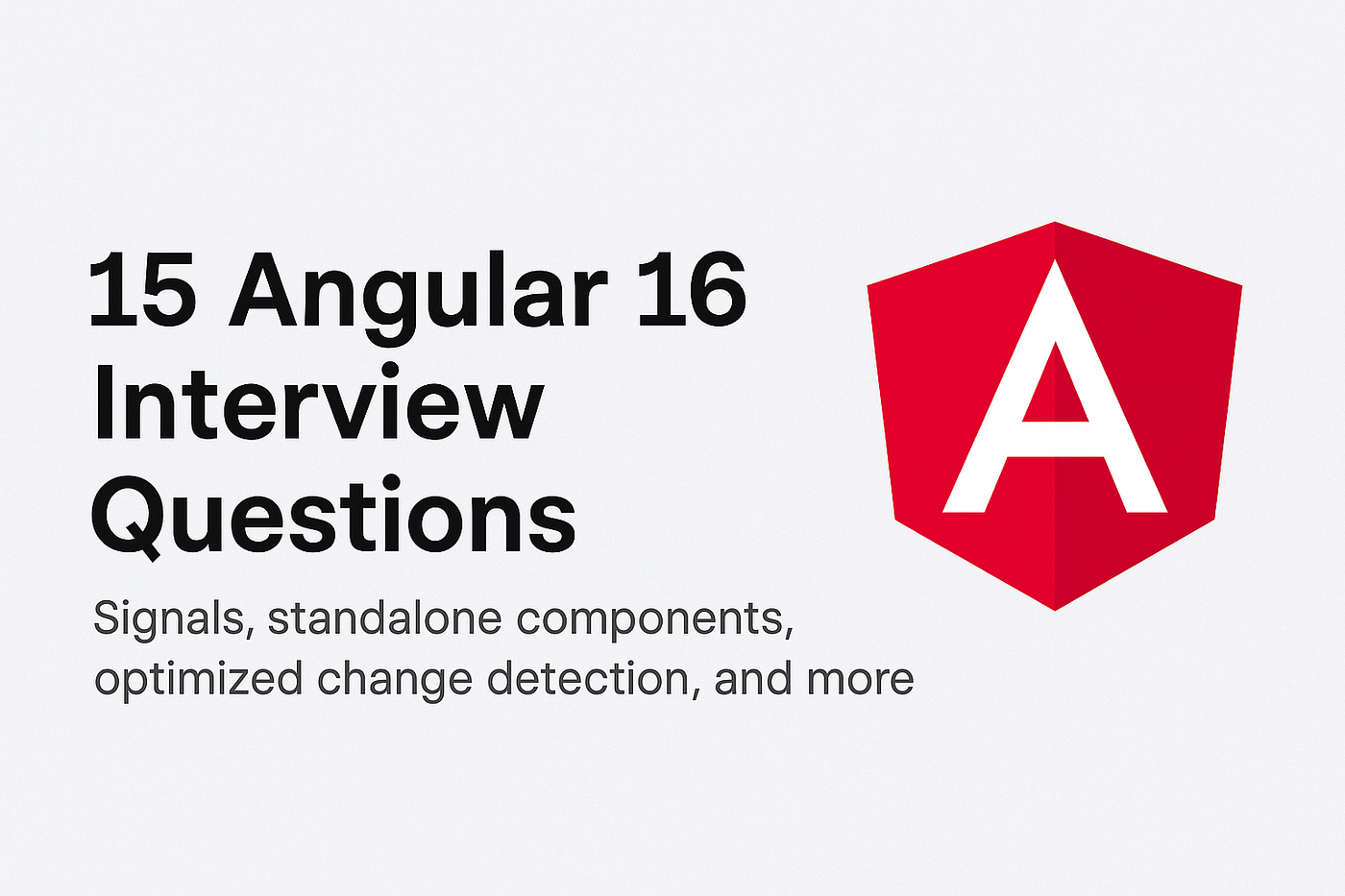 15 Angular 16 Interview Questions

Signals, standalone components, optimized change detection, and more

A